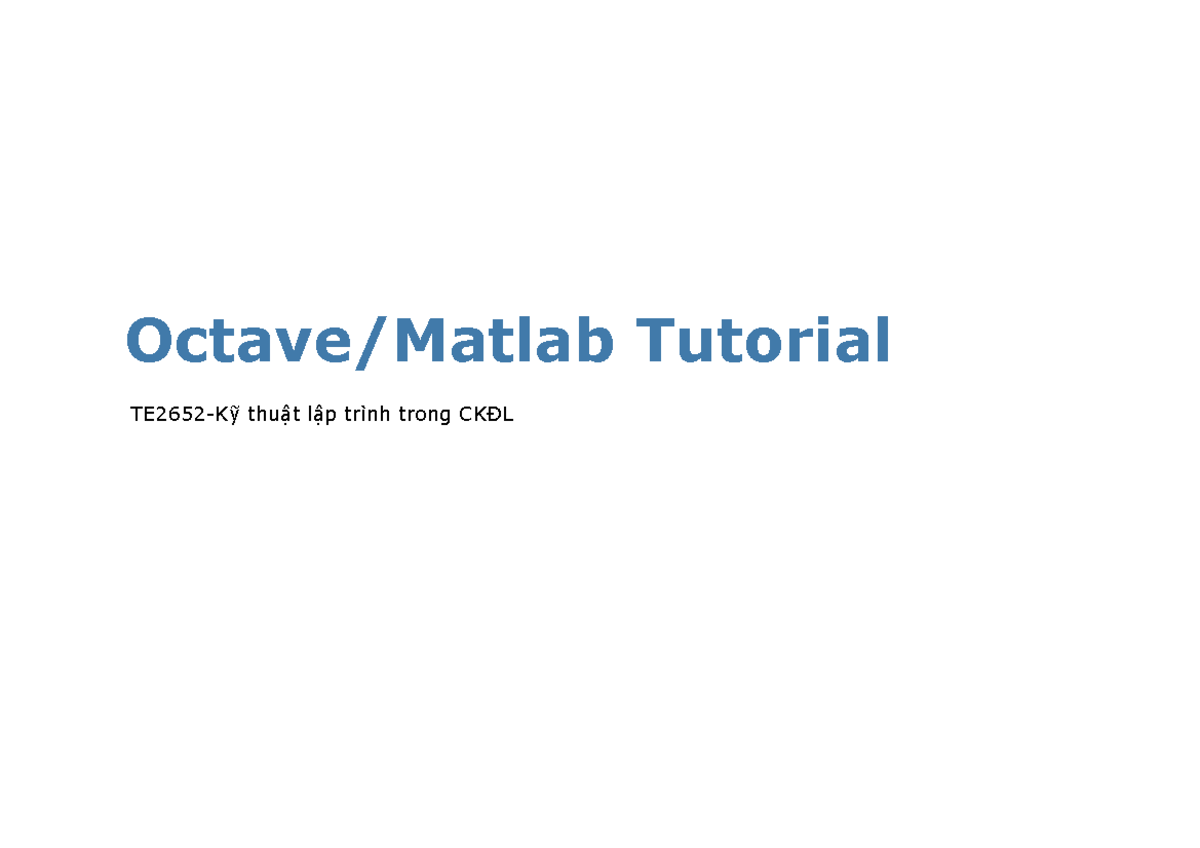 Octave/Matlab Tutorial

TE2652-Kỹ thuật lập trình trong CKĐL